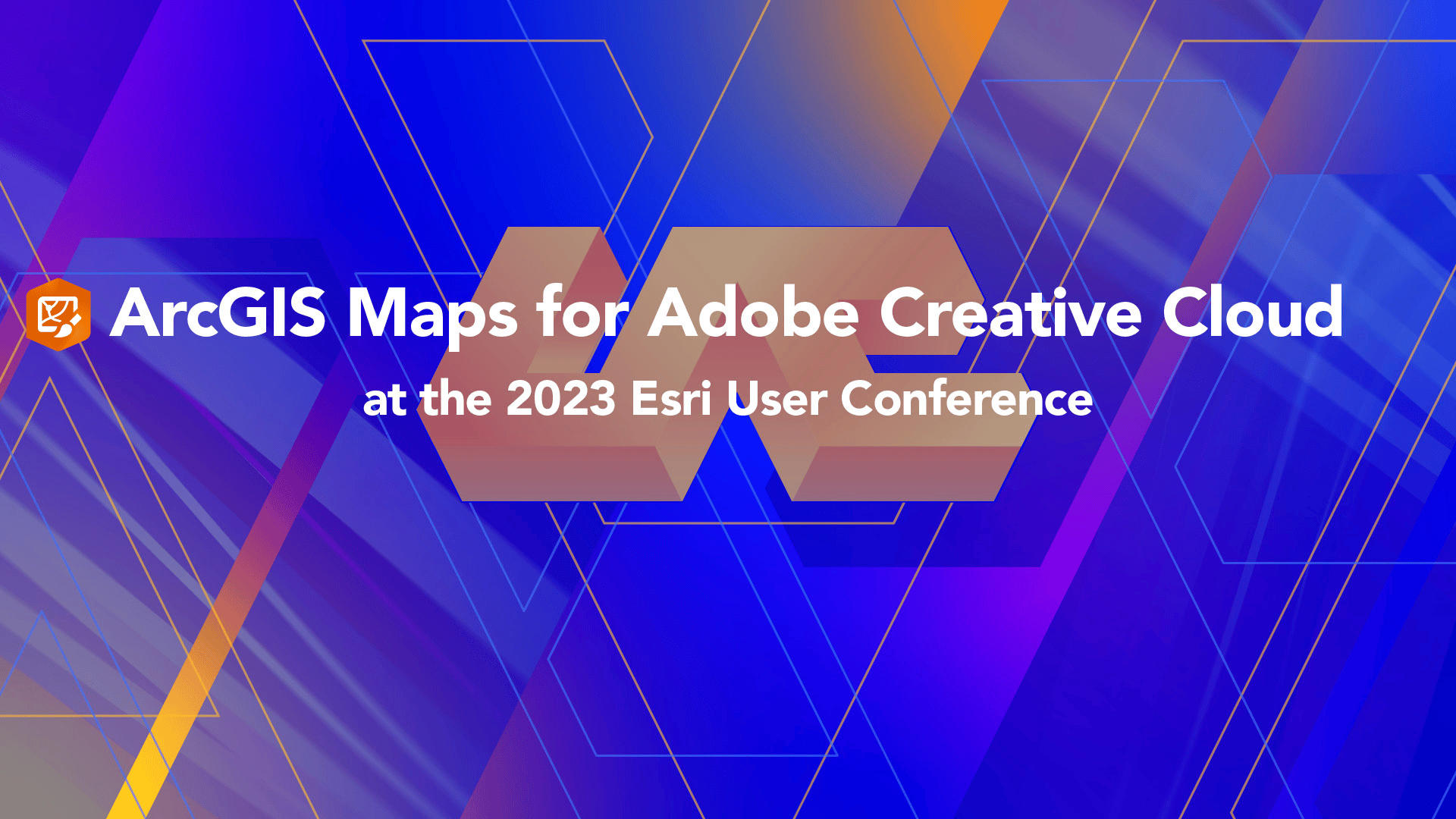 ArcGIS Maps for Adobe Creative Cloud

at the 2023 Esri User Conference